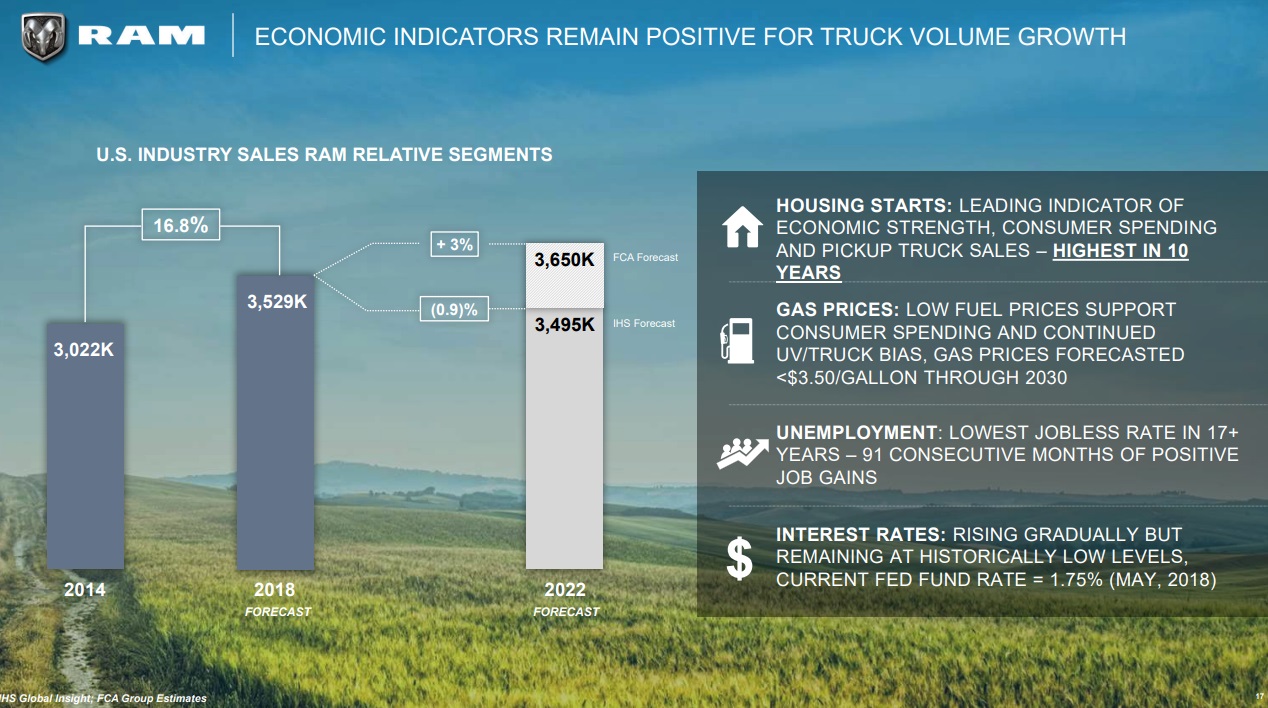 RAM

ECONOMIC INDICATORS REMAIN POSITIVE FOR TRUCK VOLUME GROWTH

U.S. INDUSTRY SALES RAM RELATIVE SEGMENTS

16.8%

+ 3%

(0.9)%

3,022K

3,529K

3,650K

FCA Forecast

3,495K

IHS Forecast

2014

2018
FORECAST

2022
FORECAST

HOUSING STARTS: LEADING INDICATOR OF ECONOMIC STRENGTH, CONSUMER SPENDING AND PICKUP TRUCK SALES – HIGHEST IN 10 YEARS

GAS PRICES: LOW FUEL PRICES SUPPORT CONSUMER SPENDING AND CONTINUED UV/TRUCK BIAS, GAS PRICES FORECASTED <$3.50/GALLON THROUGH 2030

UNEMPLOYMENT: LOWEST JOBLESS RATE IN 17+ YEARS – 91 CONSECUTIVE MONTHS OF POSITIVE JOB GAINS

INTEREST RATES: RISING GRADUALLY BUT REMAINING AT HISTORICALLY LOW LEVELS, CURRENT FED FUND RATE = 1.75% (MAY, 2018)

IHS Global Insight; FCA Group Estimates

17